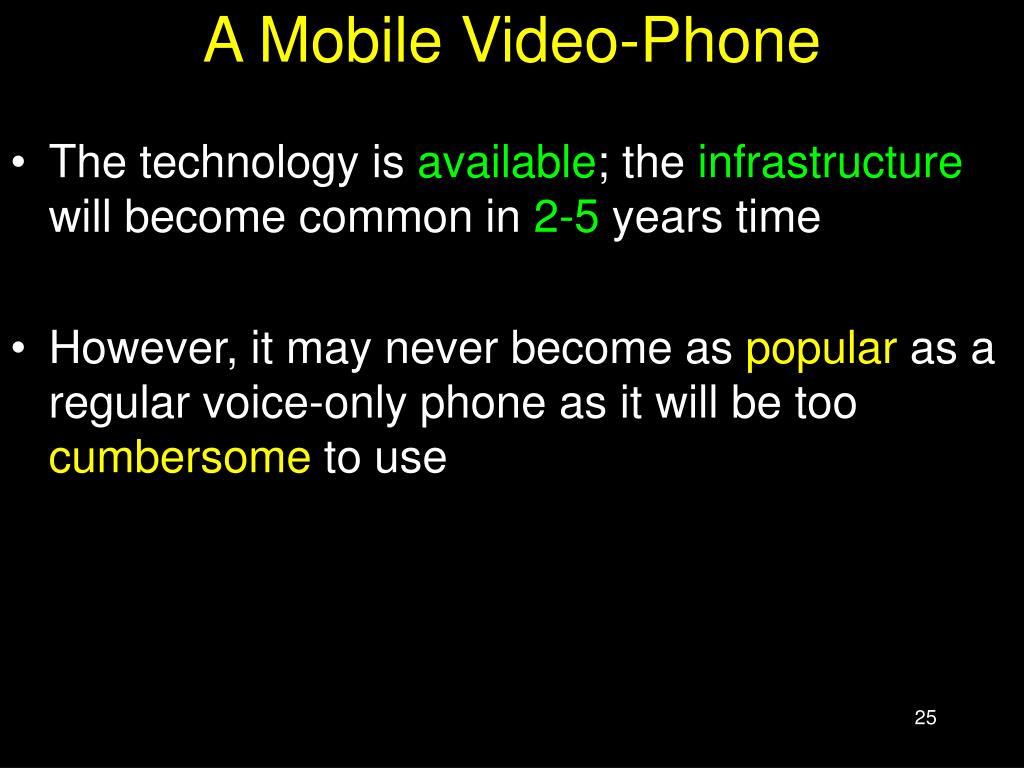 A Mobile Video-Phone

• The technology is available; the infrastructure will become common in 2-5 years time

• However, it may never become as popular as a regular voice-only phone as it will be too cumbersome to use

25